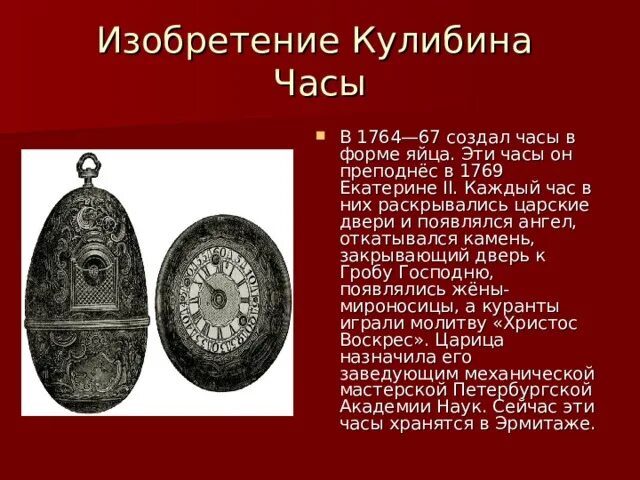 Изобретение Кулибина Часы

В 1764—67 создал часы в форме яйца. Эти часы он преподнёс в 1769 Екатерине II. Каждый час в них раскрывались царские двери и появлялся ангел, откатывался камень, закрывающий дверь к Гробу Господню, появлялись жёны-мироносицы, а куранты играли молитву «Христос Воскрес». Царица назначила его заведующим механической мастерской Петербургской Академии Наук. Сейчас эти часы хранятся в Эрмитаже.